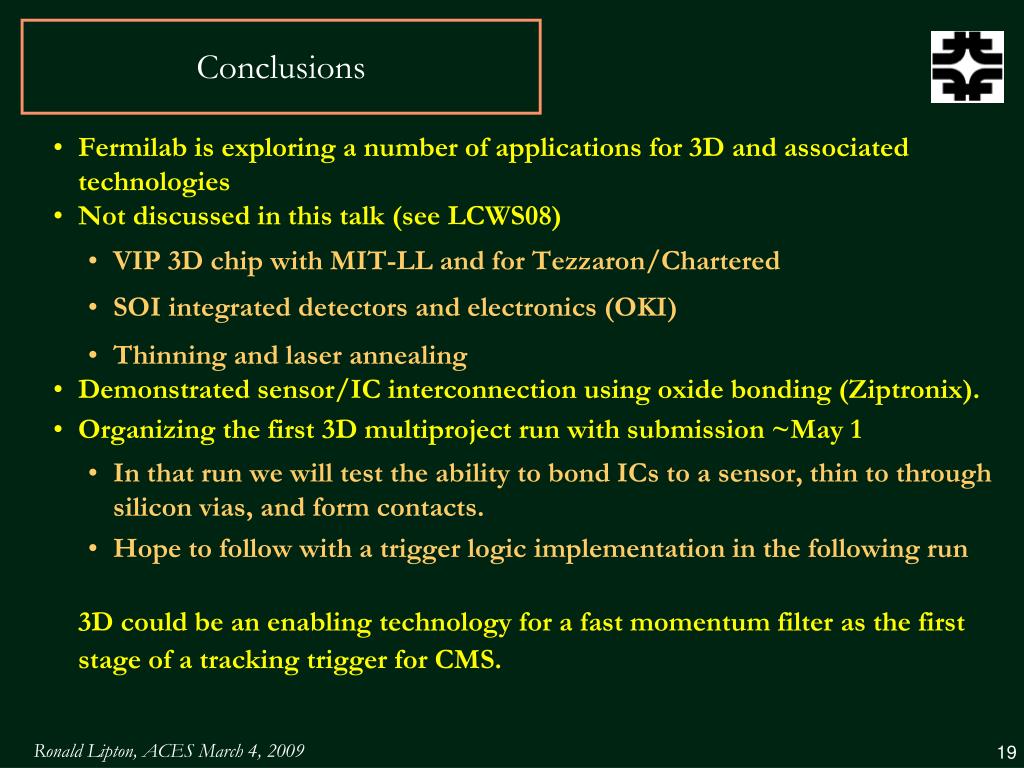 Conclusions

• Fermilab is exploring a number of applications for 3D and associated technologies
• Not discussed in this talk (see LCWS08)
  • VIP 3D chip with MIT-LL and for Tezzaron/Chartered
  • SOI integrated detectors and electronics (OKI)
  • Thinning and laser annealing
• Demonstrated sensor/IC interconnection using oxide bonding (Ziptronix).
• Organizing the first 3D multiproject run with submission ~May 1
  • In that run we will test the ability to bond ICs to a sensor, thin to through silicon vias, and form contacts.
  • Hope to follow with a trigger logic implementation in the following run

3D could be an enabling technology for a fast momentum filter as the first stage of a tracking trigger for CMS.

Ronald Lipton, ACES March 4, 2009

19